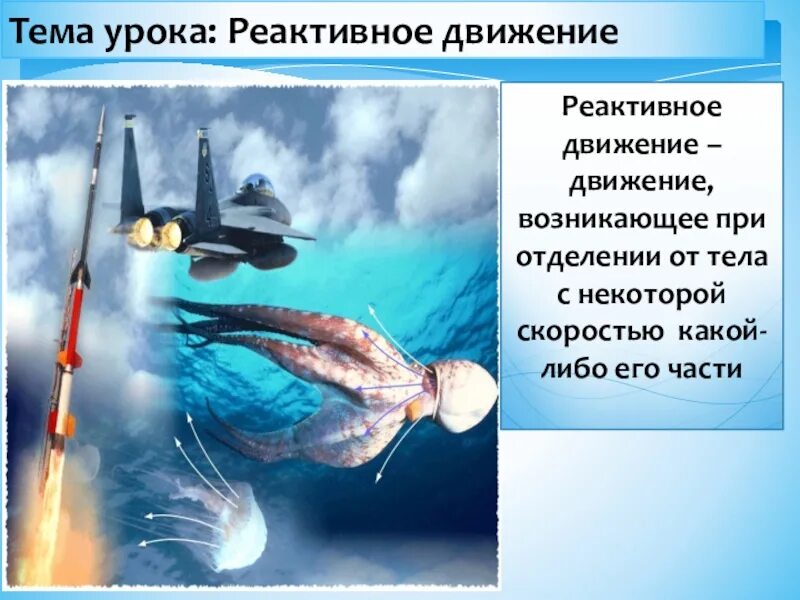 Тема урока: Реактивное движение

Реактивное движение – движение, возникающее при отделении от тела с некоторой скоростью какой-либо его части